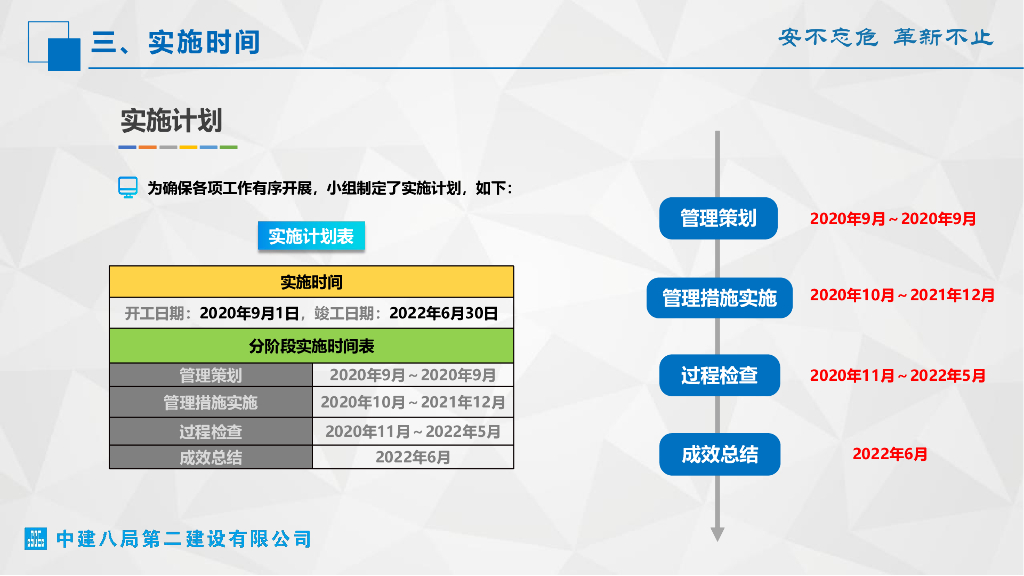 三、实施时间

安不忘危 革新不止

实施计划

为确保各项工作有序开展，小组制定了实施计划，如下：

实施计划表

| 实施时间 | |
|---|---|
| 开工日期：2020年9月1日，竣工日期：2022年6月30日 | |
| 分阶段实施时间表 | |
| 管理策划 | 2020年9月～2020年9月 |
| 管理措施实施 | 2020年10月～2021年12月 |
| 过程检查 | 2020年11月～2022年5月 |
| 成效总结 | 2022年6月 |

管理策划 2020年9月～2020年9月

管理措施实施 2020年10月～2021年12月

过程检查 2020年11月～2022年5月

成效总结 2022年6月

中建八局第二建设有限公司